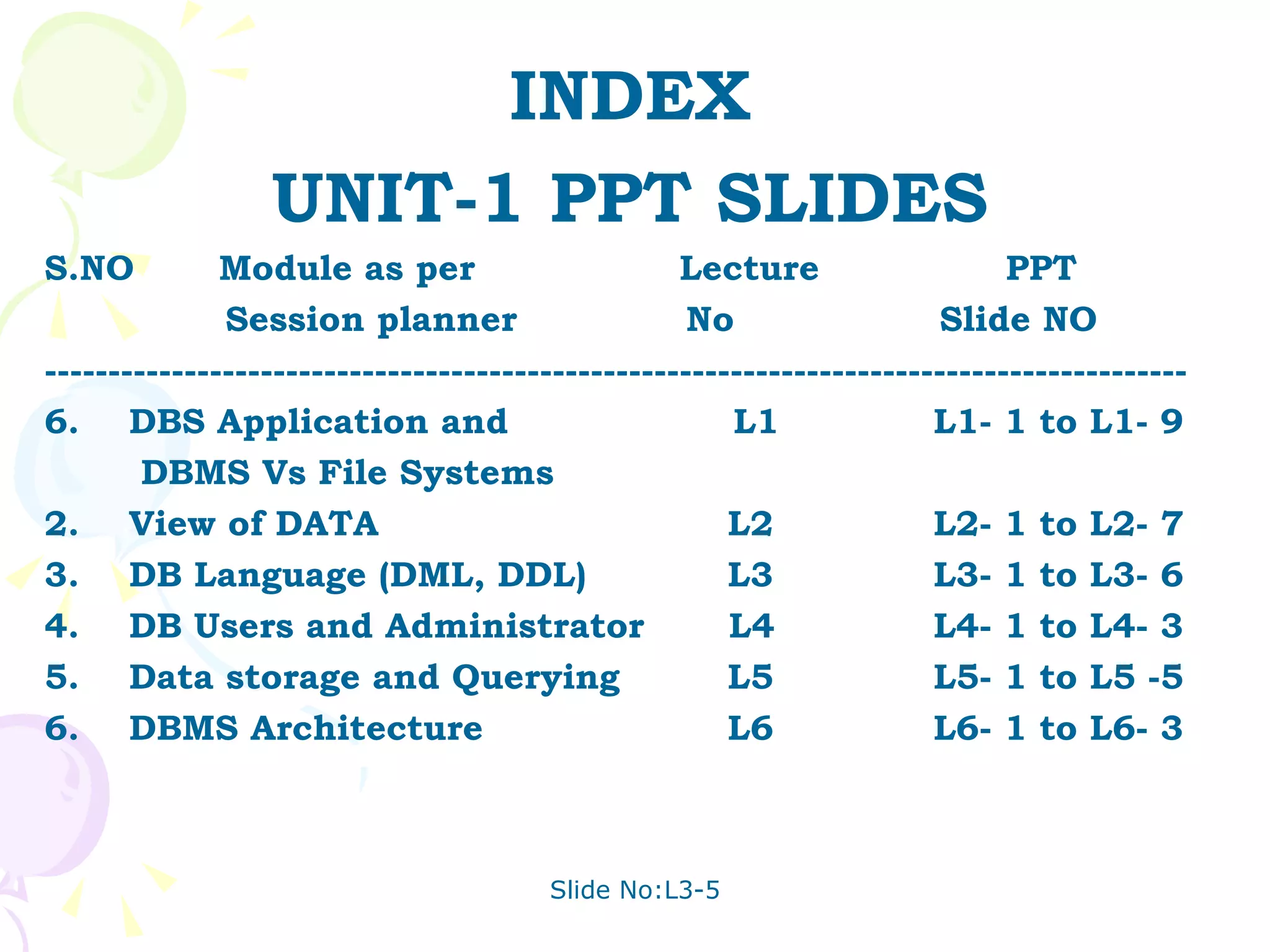 INDEX
UNIT-1 PPT SLIDES

| S.NO | Module as per Session planner | Lecture No | PPT Slide NO |
|---|---|---|---|
| 6. | DBS Application and DBMS Vs File Systems | L1 | L1- 1 to L1- 9 |
| 2. | View of DATA | L2 | L2- 1 to L2- 7 |
| 3. | DB Language (DML, DDL) | L3 | L3- 1 to L3- 6 |
| 4. | DB Users and Administrator | L4 | L4- 1 to L4- 3 |
| 5. | Data storage and Querying | L5 | L5- 1 to L5 -5 |
| 6. | DBMS Architecture | L6 | L6- 1 to L6- 3 |

Slide No:L3-5